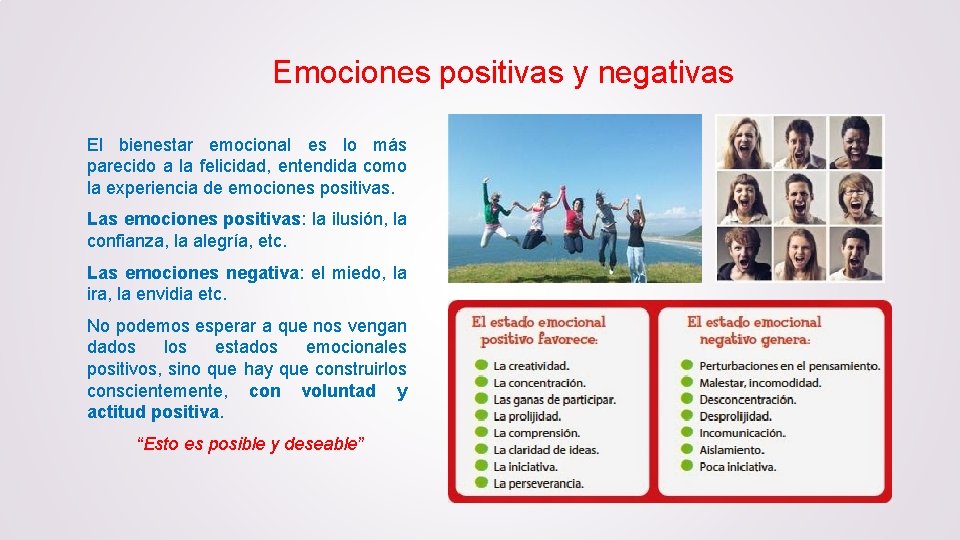 Emociones positivas y negativas

El bienestar emocional es lo más parecido a la felicidad, entendida como la experiencia de emociones positivas.

Las emociones positivas: la ilusión, la confianza, la alegría, etc.

Las emociones negativa: el miedo, la ira, la envidia etc.

No podemos esperar a que nos vengan dados los estados emocionales positivos, sino que hay que construirlos conscientemente, con voluntad y actitud positiva.

"Esto es posible y deseable"

El estado emocional positivo favorece:
La creatividad.
La concentración.
Las ganas de participar.
La prolijidad.
La comprensión.
La claridad de ideas.
La iniciativa.
La perseverancia.

El estado emocional negativo genera:
Perturbaciones en el pensamiento.
Malestar, incomodidad.
Desconcentración.
Desprolijidad.
Incomunicación.
Aislamiento.
Poca iniciativa.